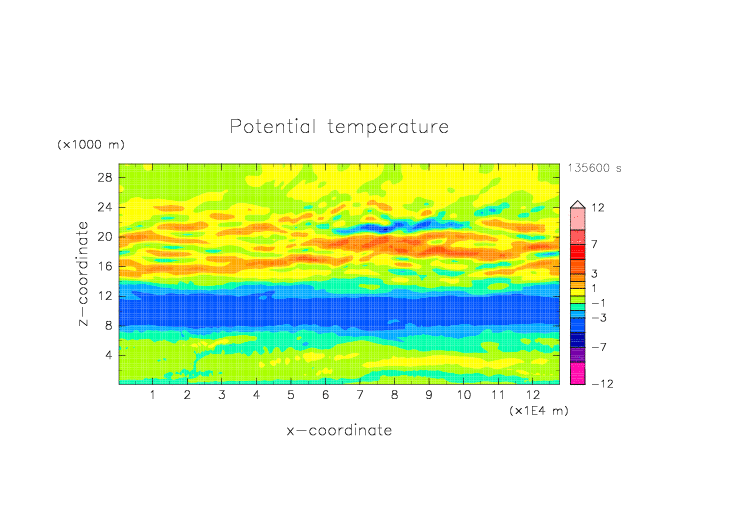 Potential temperature

(×1000 m)

135600 s

z−coordinate

28
24
20
16
12
8
4

1 2 3 4 5 6 7 8 9 10 11 12

(×1E4 m)

x−coordinate

12
7
3
1
−1
−3
−7
−12